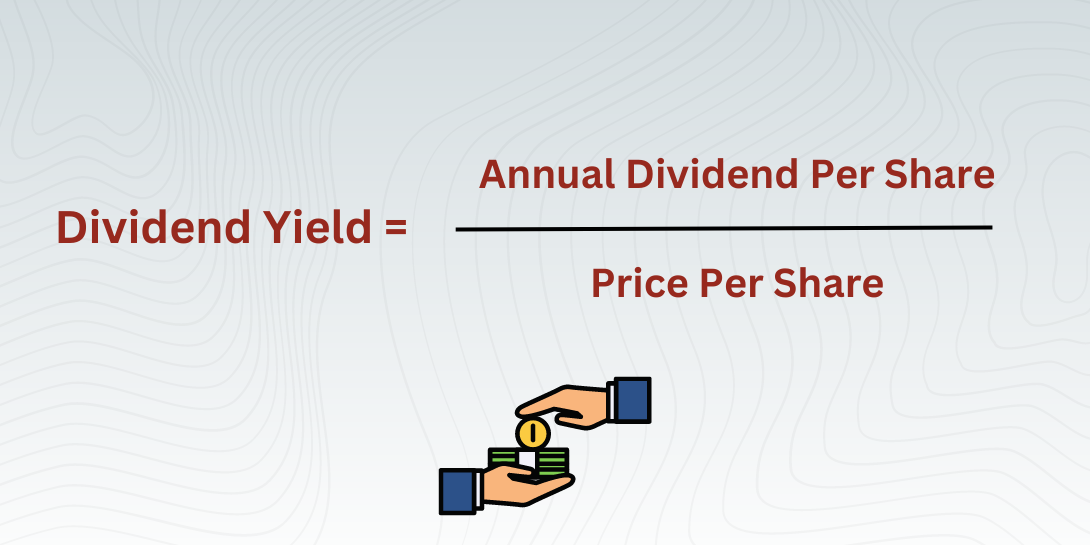 $\text{Dividend Yield} = \frac{\text{Annual Dividend Per Share}}{\text{Price Per Share}}$